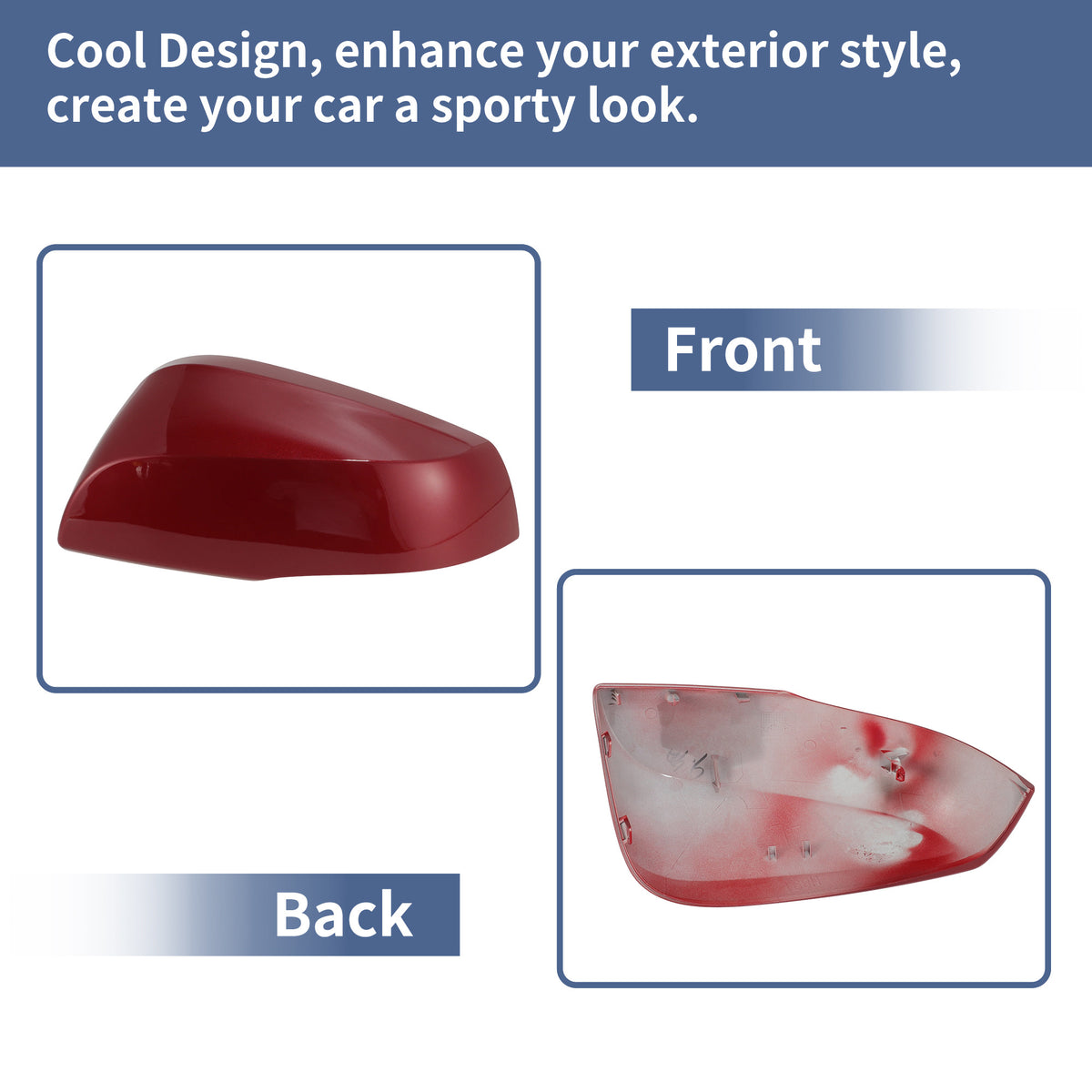 Cool Design, enhance your exterior style, create your car a sporty look.

Front

Back